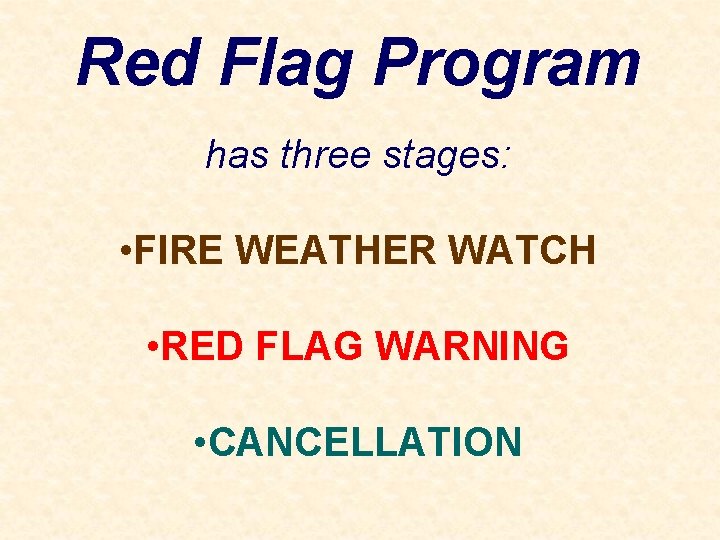 Red Flag Program

has three stages:

•FIRE WEATHER WATCH

•RED FLAG WARNING

•CANCELLATION